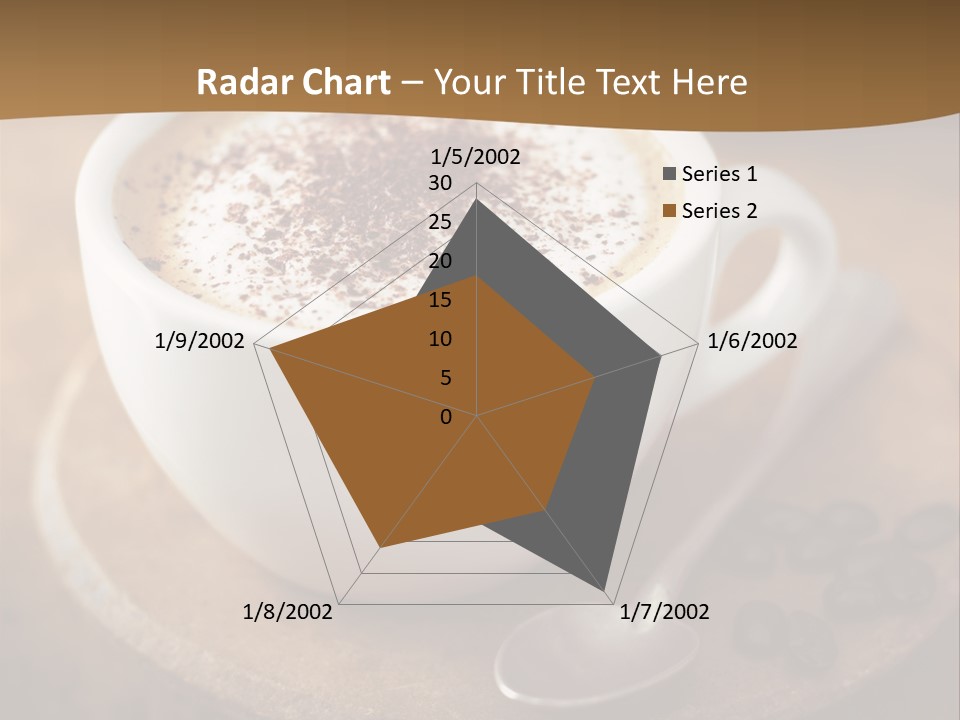 Radar Chart – Your Title Text Here

1/5/2002
30
25
20
15
10
5
0
1/6/2002
1/7/2002
1/8/2002
1/9/2002

Series 1
Series 2